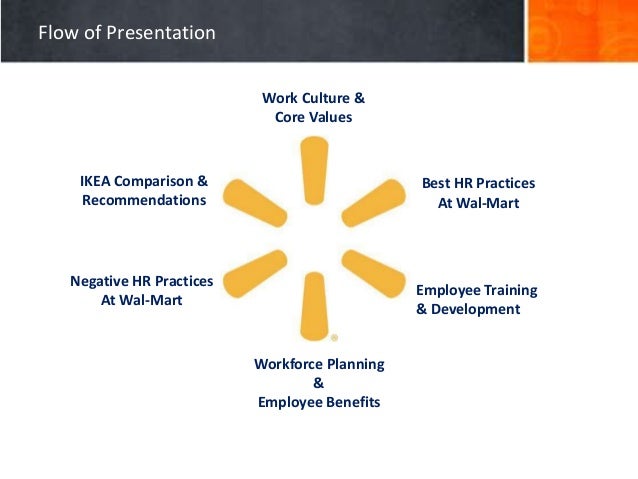 Flow of Presentation

Work Culture & Core Values

Best HR Practices At Wal-Mart

Employee Training & Development

Workforce Planning & Employee Benefits

Negative HR Practices At Wal-Mart

IKEA Comparison & Recommendations

®